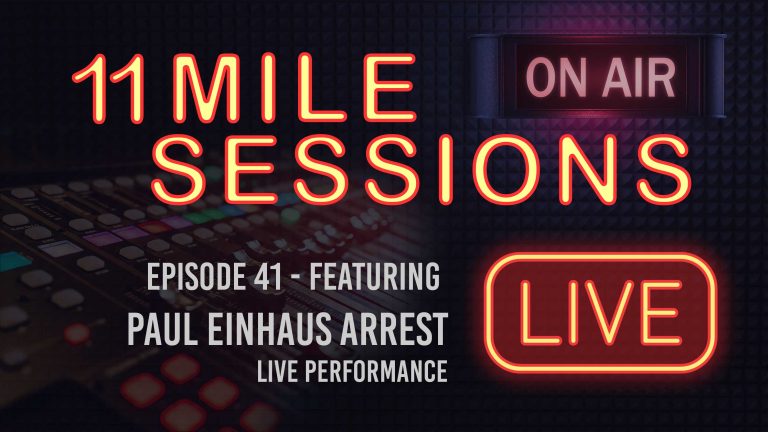 11 MILE SESSIONS

ON AIR

EPISODE 41 - FEATURING
PAUL EINHAUS ARREST
LIVE PERFORMANCE

LIVE